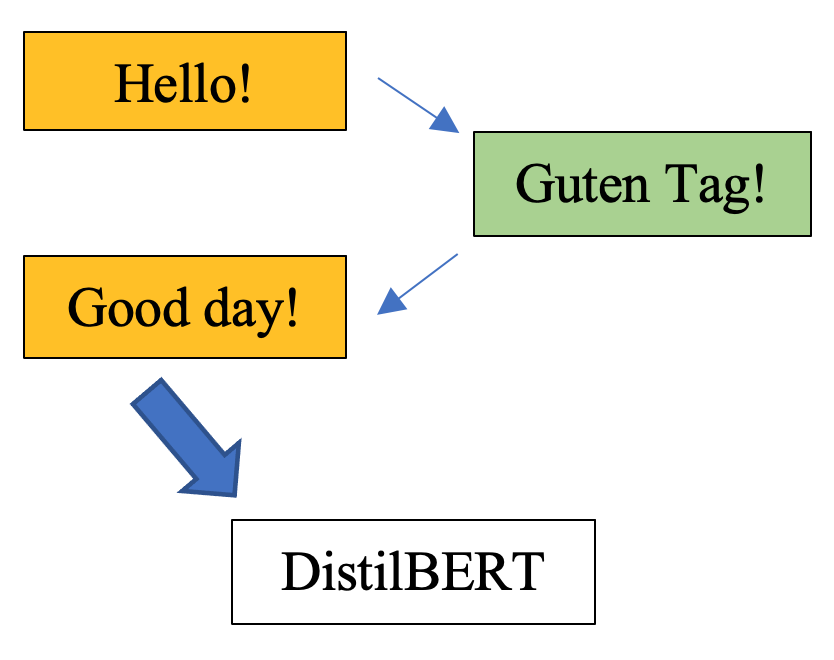 Hello!

Guten Tag!

Good day!

DistilBERT